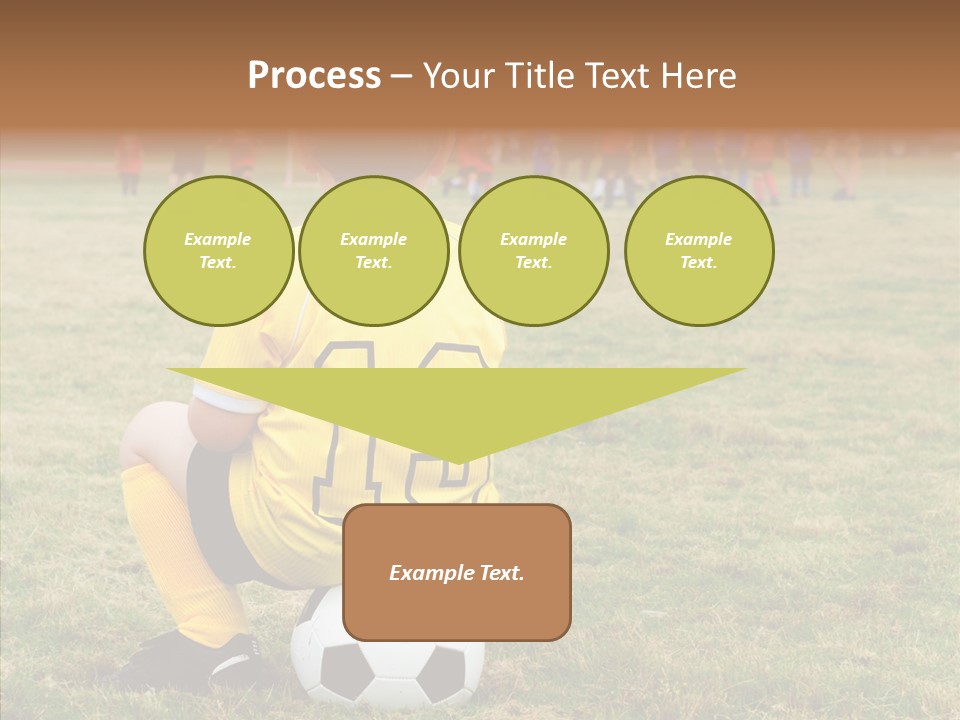 Process – Your Title Text Here

Example Text.

Example Text.

Example Text.

Example Text.

Example Text.